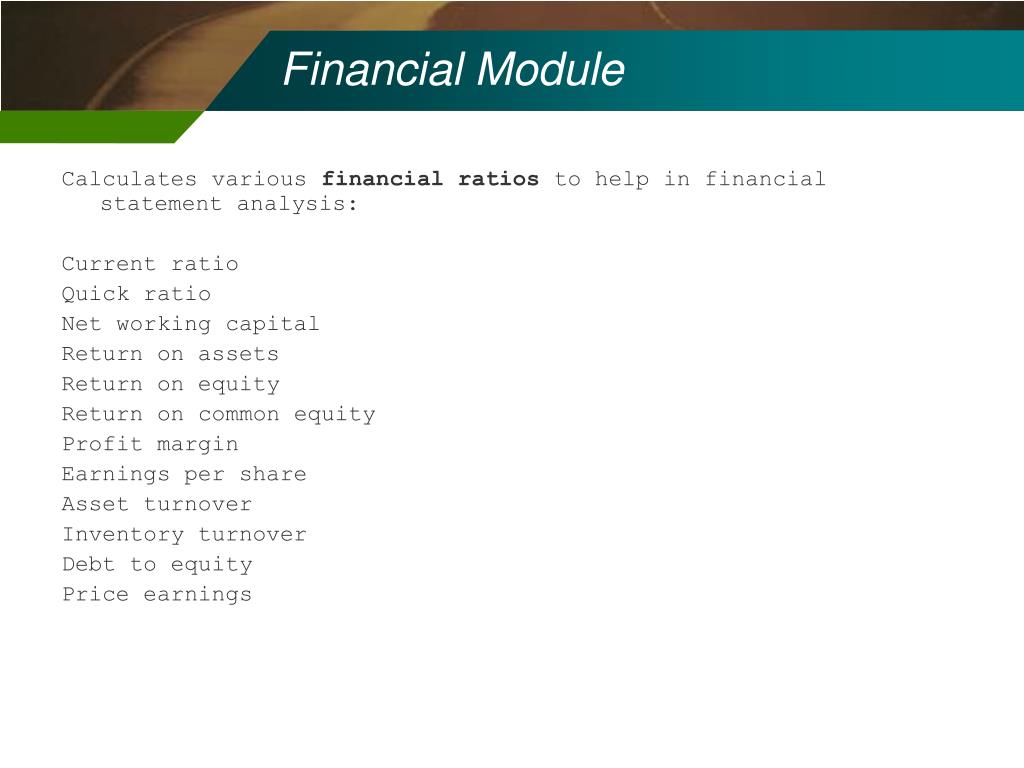 Financial Module

Calculates various financial ratios to help in financial statement analysis:

Current ratio
Quick ratio
Net working capital
Return on assets
Return on equity
Return on common equity
Profit margin
Earnings per share
Asset turnover
Inventory turnover
Debt to equity
Price earnings